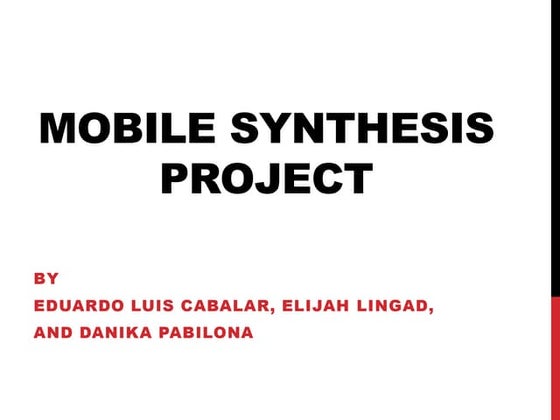 MOBILE SYNTHESIS PROJECT

BY
EDUARDO LUIS CABALAR, ELIJAH LINGAD, AND DANIKA PABILONA